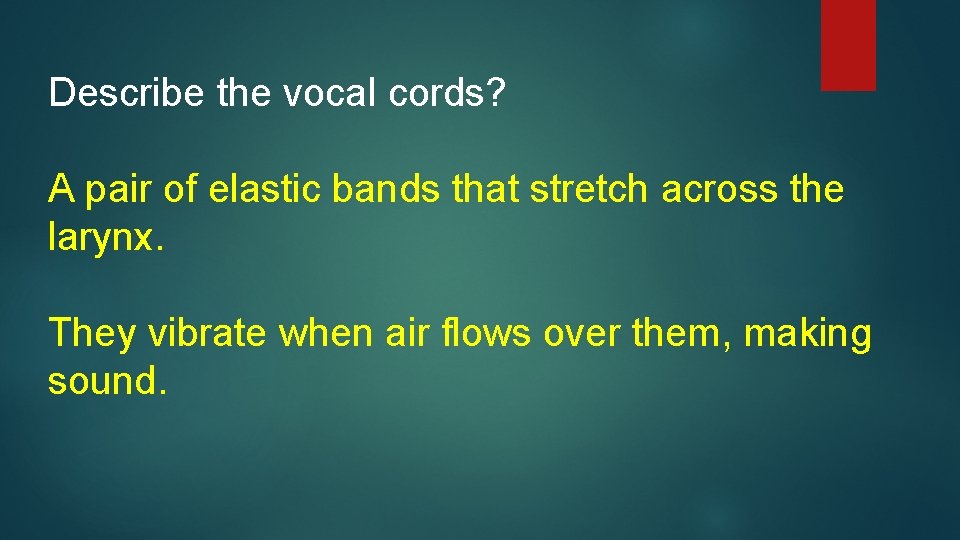 Describe the vocal cords?

A pair of elastic bands that stretch across the larynx.

They vibrate when air flows over them, making sound.